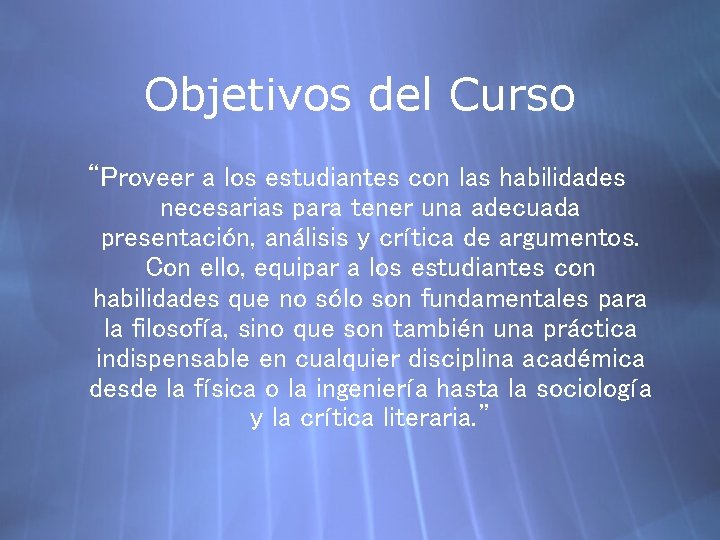 Objetivos del Curso

“Proveer a los estudiantes con las habilidades necesarias para tener una adecuada presentación, análisis y crítica de argumentos. Con ello, equipar a los estudiantes con habilidades que no sólo son fundamentales para la filosofía, sino que son también una práctica indispensable en cualquier disciplina académica desde la física o la ingeniería hasta la sociología y la crítica literaria.”